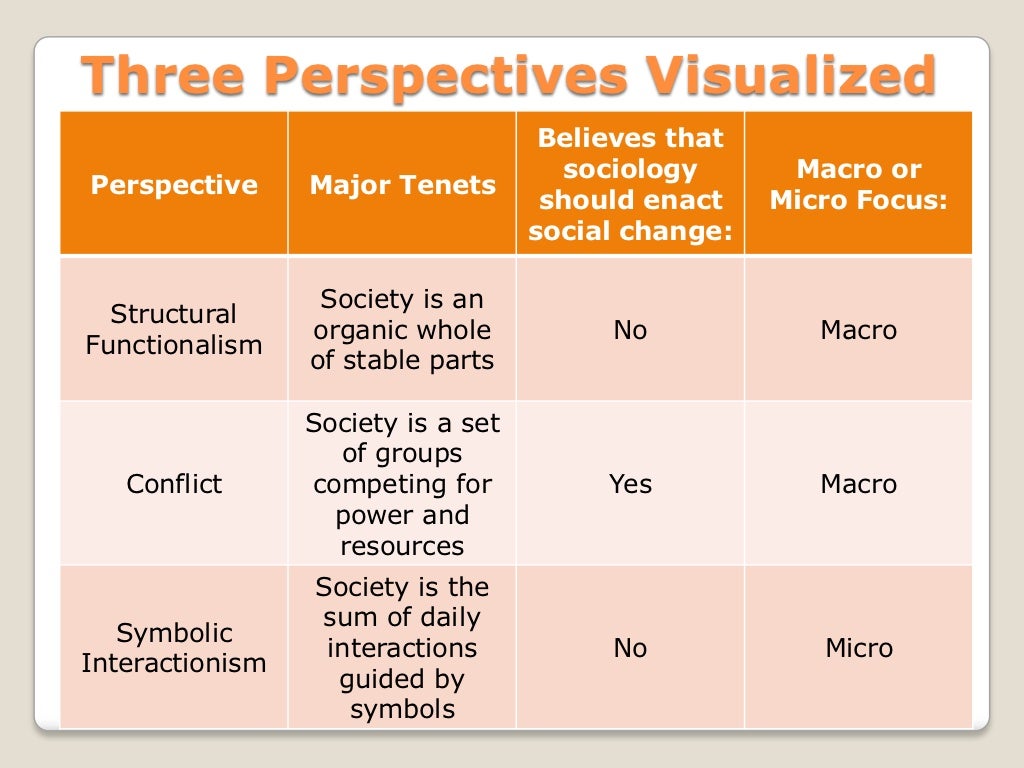 Three Perspectives Visualized

| Perspective | Major Tenets | Believes that sociology should enact social change: | Macro or Micro Focus: |
|---|---|---|---|
| Structural Functionalism | Society is an organic whole of stable parts | No | Macro |
| Conflict | Society is a set of groups competing for power and resources | Yes | Macro |
| Symbolic Interactionism | Society is the sum of daily interactions guided by symbols | No | Micro |